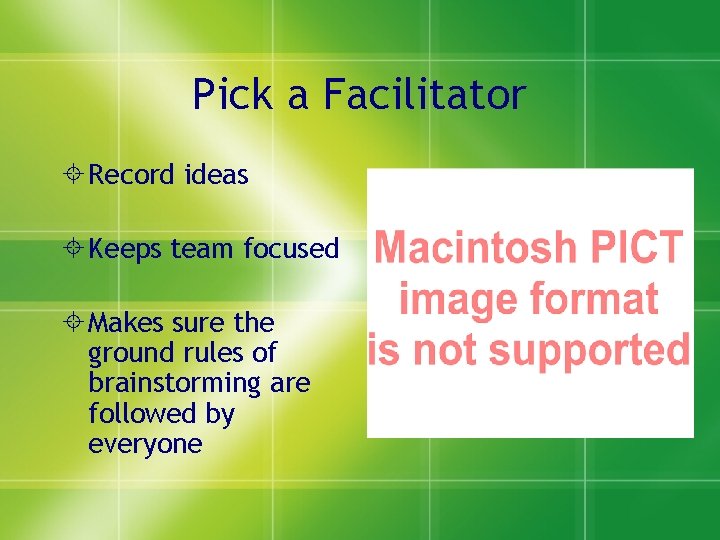 Pick a Facilitator

Record ideas

Keeps team focused

Makes sure the ground rules of brainstorming are followed by everyone

Macintosh PICT image format is not supported